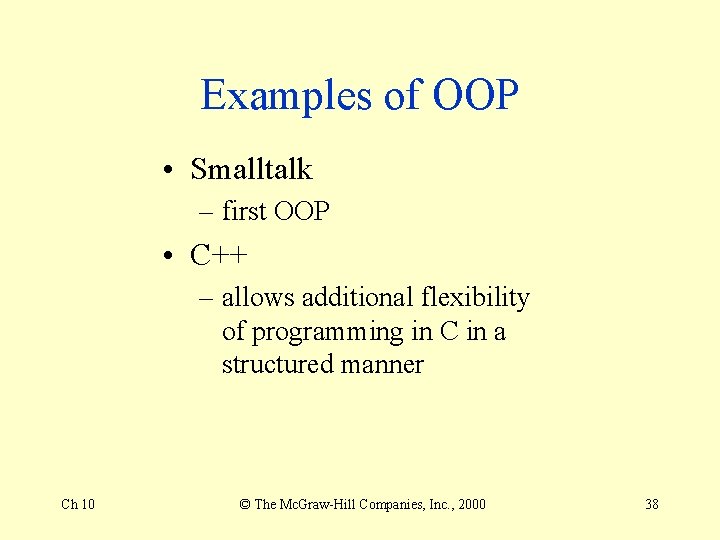 Examples of OOP

• Smalltalk
– first OOP
• C++
– allows additional flexibility of programming in C in a structured manner

Ch 10 © The McGraw-Hill Companies, Inc., 2000 38